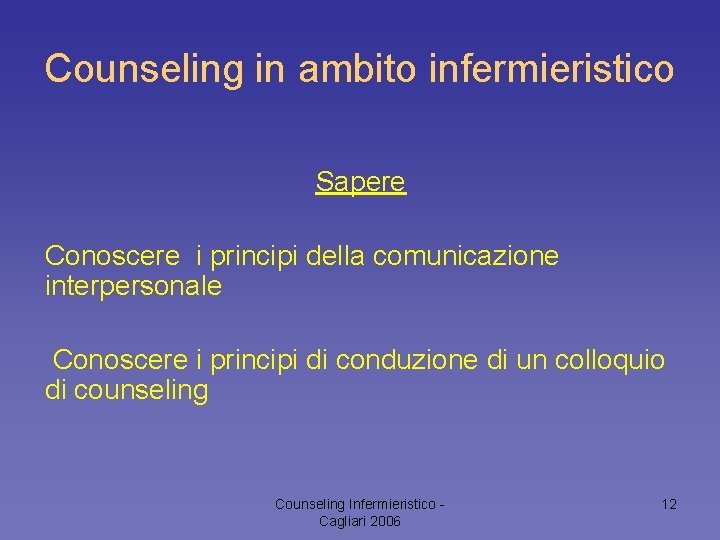 Counseling in ambito infermieristico

Sapere

Conoscere i principi della comunicazione interpersonale

Conoscere i principi di conduzione di un colloquio di counseling

Counseling Infermieristico - Cagliari 2006

12